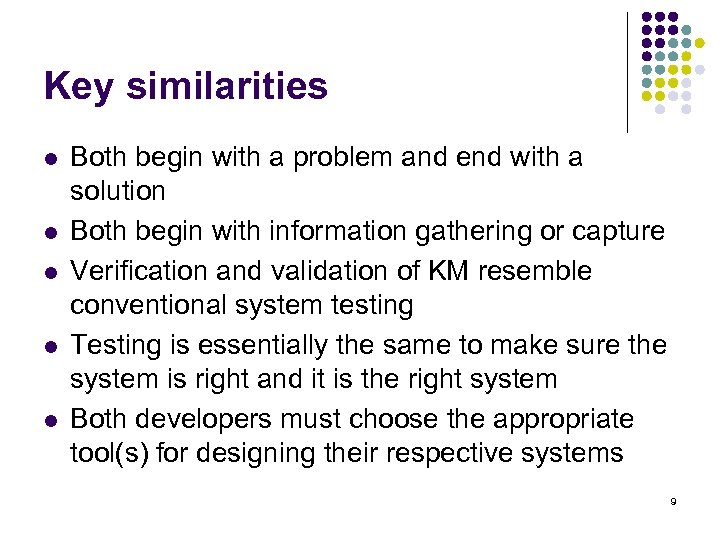 Key similarities

- Both begin with a problem and end with a solution
- Both begin with information gathering or capture
- Verification and validation of KM resemble conventional system testing
- Testing is essentially the same to make sure the system is right and it is the right system
- Both developers must choose the appropriate tool(s) for designing their respective systems

9